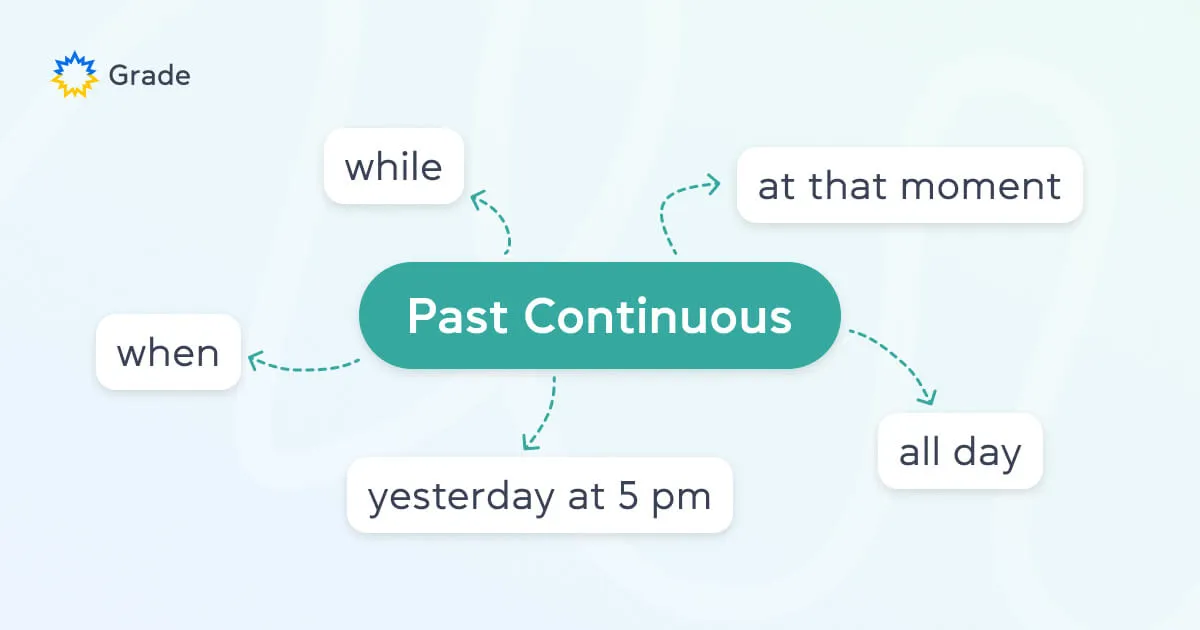 Grade

while

at that moment

Past Continuous

when

all day

yesterday at 5 pm